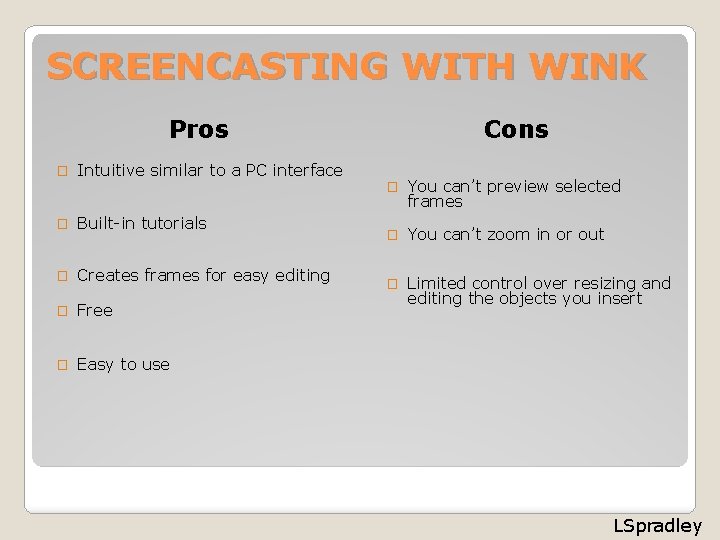 SCREENCASTING WITH WINK

Pros

Intuitive similar to a PC interface

Built-in tutorials

Creates frames for easy editing

Free

Easy to use

Cons

You can't preview selected frames

You can't zoom in or out

Limited control over resizing and editing the objects you insert

LSpradley